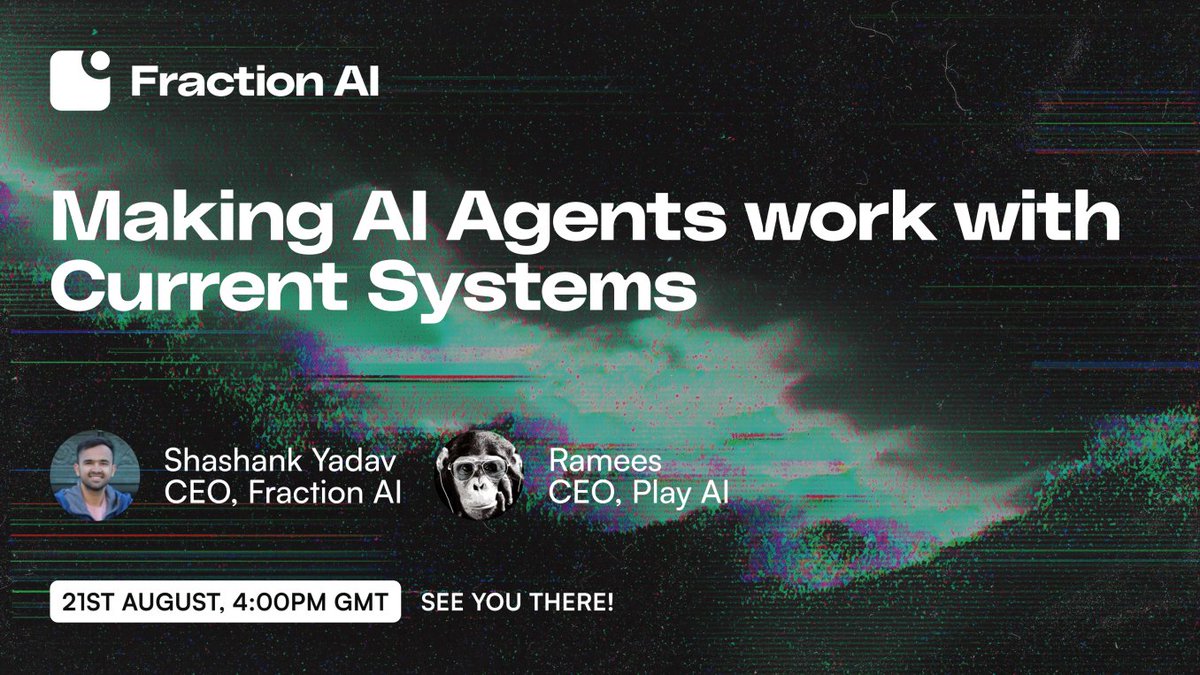 Fraction AI

Making AI Agents work with Current Systems

Shashank Yadav
CEO, Fraction AI

Ramees
CEO, Play AI

21ST AUGUST, 4:00PM GMT

SEE YOU THERE!